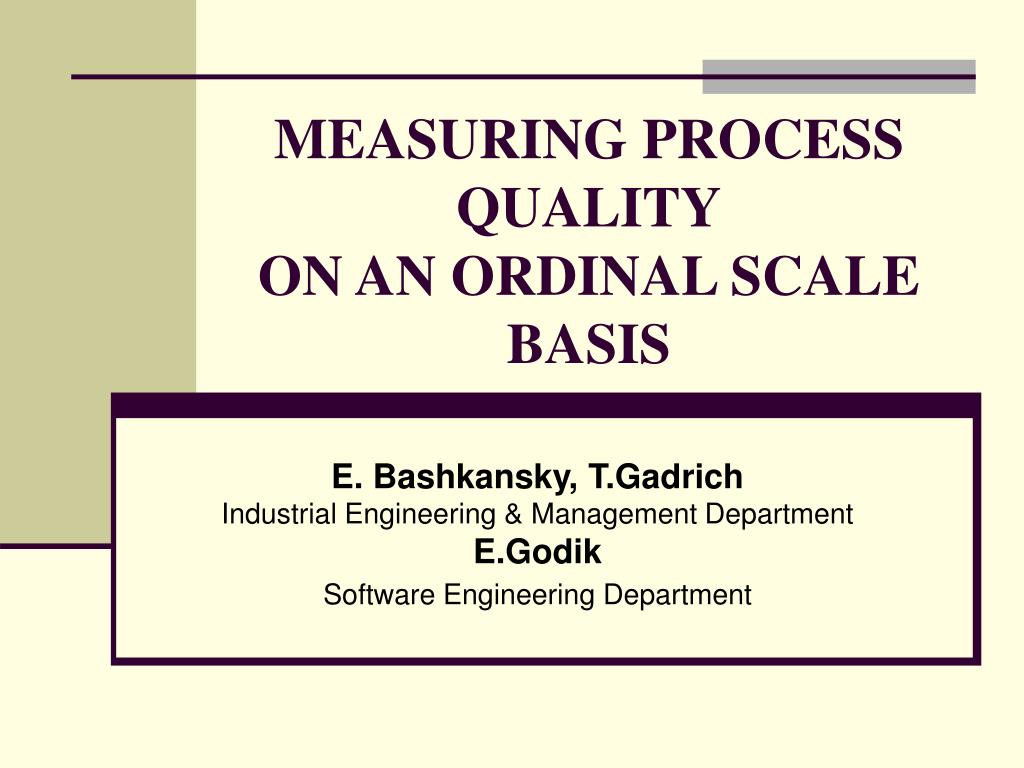 MEASURING PROCESS QUALITY
ON AN ORDINAL SCALE BASIS

E. Bashkansky, T.Gadrich
Industrial Engineering & Management Department
E.Godik
Software Engineering Department